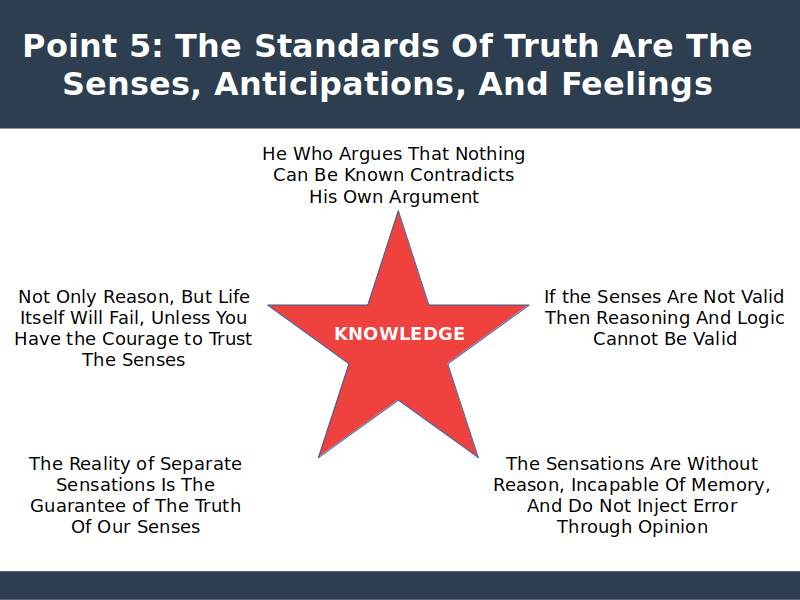 Point 5: The Standards Of Truth Are The Senses, Anticipations, And Feelings

He Who Argues That Nothing Can Be Known Contradicts His Own Argument

Not Only Reason, But Life Itself Will Fail, Unless You Have the Courage to Trust The Senses

KNOWLEDGE

If the Senses Are Not Valid Then Reasoning And Logic Cannot Be Valid

The Reality of Separate Sensations Is The Guarantee of The Truth Of Our Senses

The Sensations Are Without Reason, Incapable Of Memory, And Do Not Inject Error Through Opinion